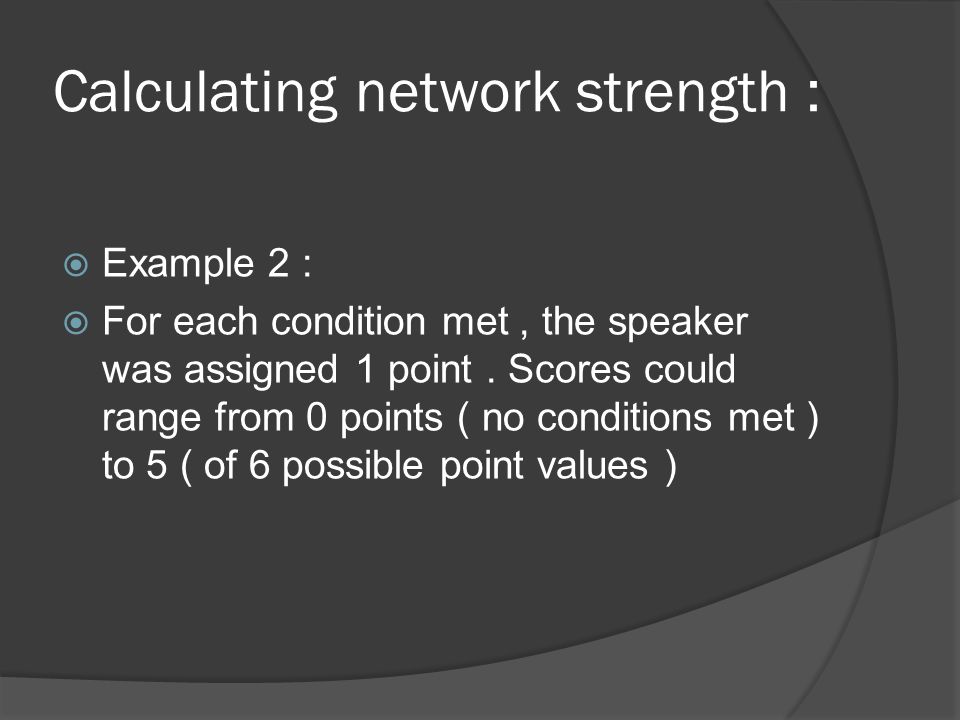 Calculating network strength :

Example 2 :

For each condition met , the speaker was assigned 1 point . Scores could range from 0 points ( no conditions met ) to 5 ( of 6 possible point values )